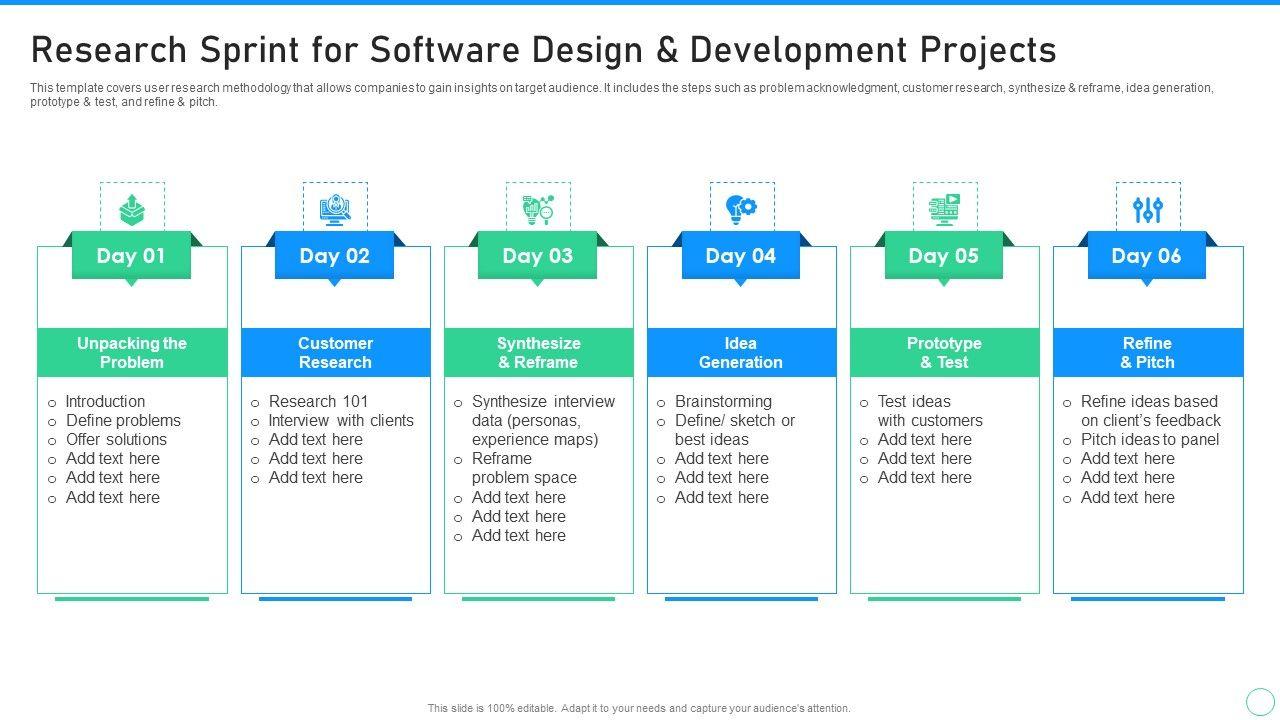 Research Sprint for Software Design & Development Projects

This template covers user research methodology that allows companies to gain insights on target audience. It includes the steps such as problem acknowledgment, customer research, synthesize & reframe, idea generation, prototype & test, and refine & pitch.

Day 01

Unpacking the Problem

o Introduction
o Define problems
o Offer solutions
o Add text here
o Add text here
o Add text here

Day 02

Customer Research

o Research 101
o Interview with clients
o Add text here
o Add text here
o Add text here

Day 03

Synthesize & Reframe

o Synthesize interview data (personas, experience maps)
o Reframe problem space
o Add text here
o Add text here
o Add text here

Day 04

Idea Generation

o Brainstorming
o Define/ sketch or best ideas
o Add text here
o Add text here
o Add text here

Day 05

Prototype & Test

o Test ideas with customers
o Add text here
o Add text here
o Add text here

Day 06

Refine & Pitch

o Refine ideas based on client's feedback
o Pitch ideas to panel
o Add text here
o Add text here
o Add text here

This slide is 100% editable. Adapt it to your needs and capture your audience's attention.